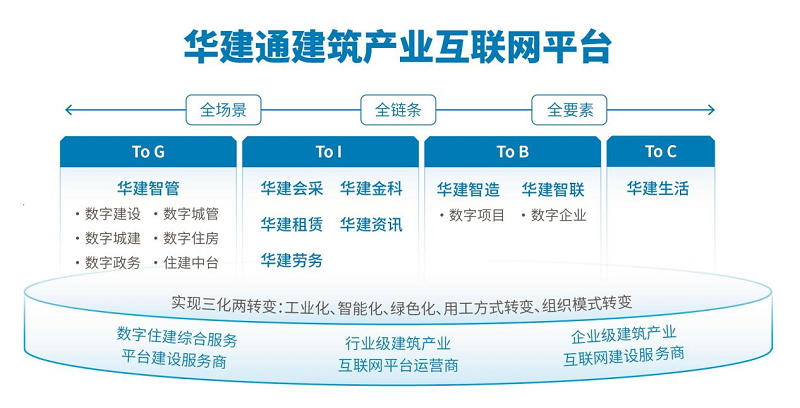 华建通建筑产业互联网平台

全场景　全链条　全要素

To G
华建智管
· 数字建设　· 数字城管
· 数字城建　· 数字住房
· 数字政务　· 住建中台

To I
华建会采　华建金科
华建租赁　华建资讯
华建劳务

To B
华建智造　华建智联
· 数字项目　· 数字企业

To C
华建生活

实现三化两转变：工业化、智能化、绿色化、用工方式转变、组织模式转变

数字住建综合服务平台建设服务商

行业级建筑产业互联网平台运营商

企业级建筑产业互联网建设服务商